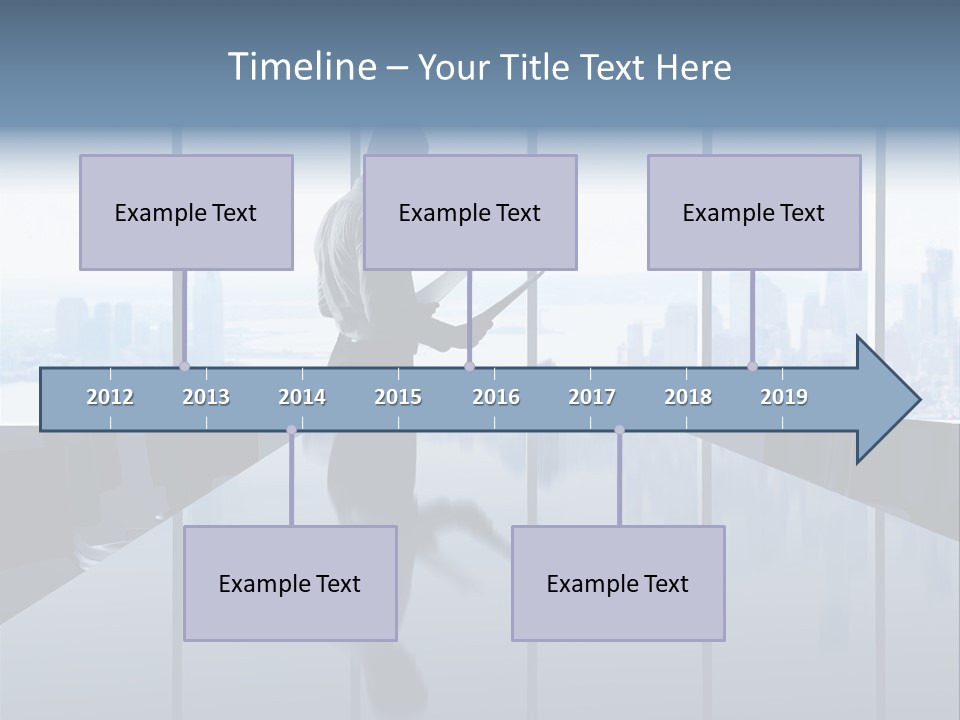 Timeline – Your Title Text Here

Example Text

Example Text

Example Text

2012 2013 2014 2015 2016 2017 2018 2019

Example Text

Example Text